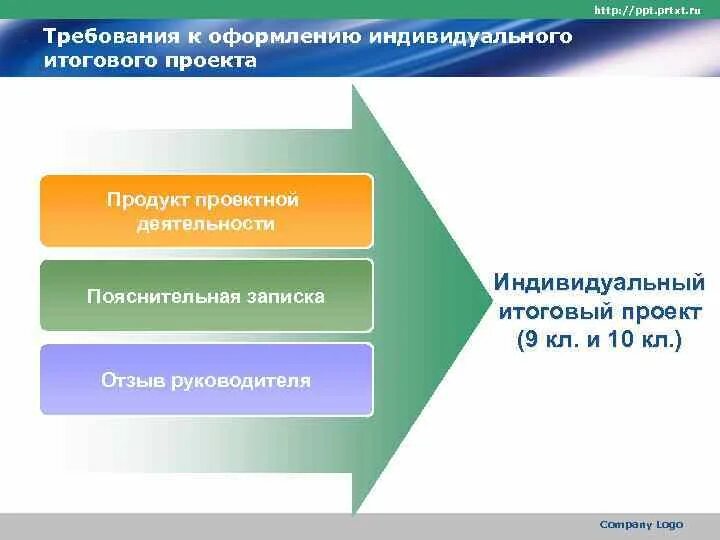 http://ppt.prtxt.ru

Требования к оформлению индивидуального итогового проекта

Продукт проектной деятельности

Пояснительная записка

Отзыв руководителя

Индивидуальный итоговый проект (9 кл. и 10 кл.)

Company Logo